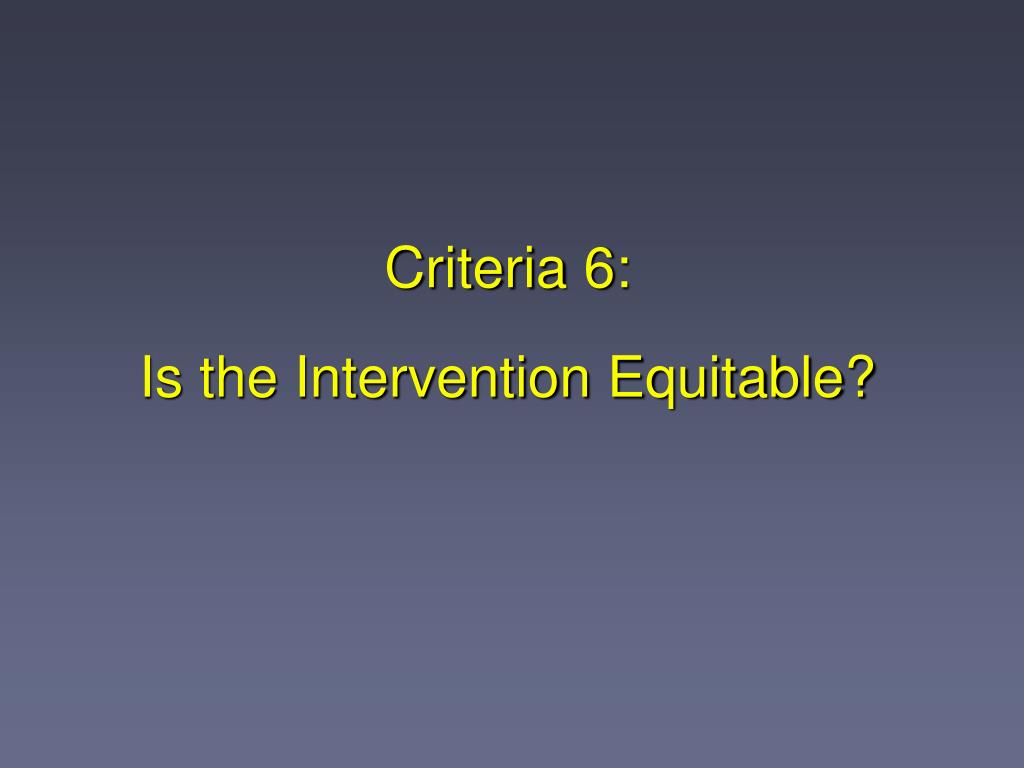 Criteria 6:

Is the Intervention Equitable?